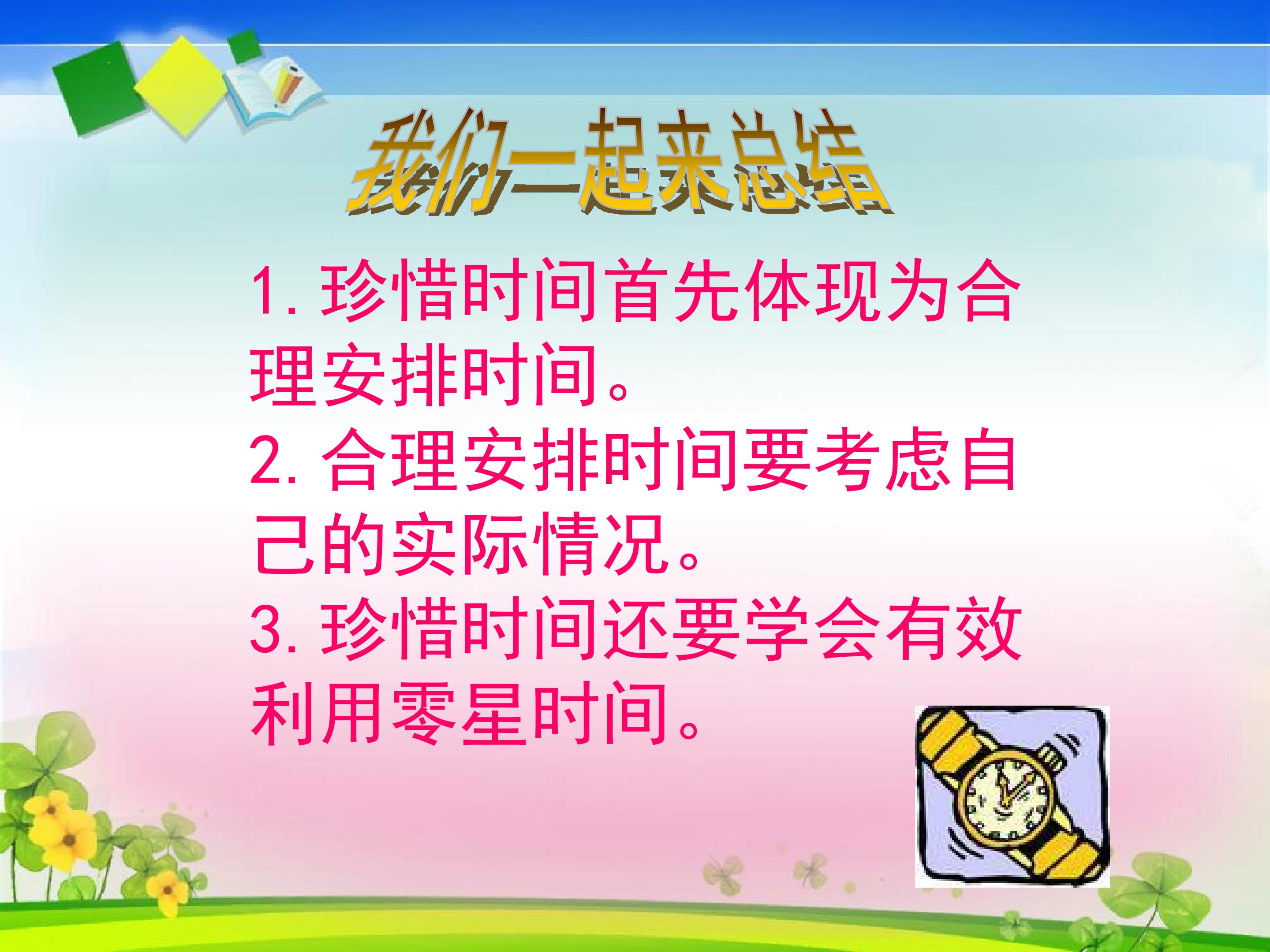 我们一起来总结

1. 珍惜时间首先体现为合理安排时间。

2. 合理安排时间要考虑自己的实际情况。

3. 珍惜时间还要学会有效利用零星时间。